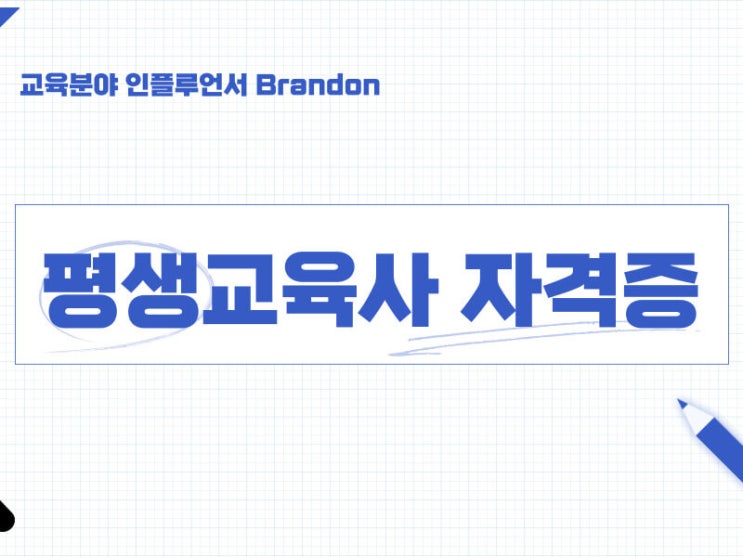 교육분야 인플루언서 Brandon

평생교육사 자격증